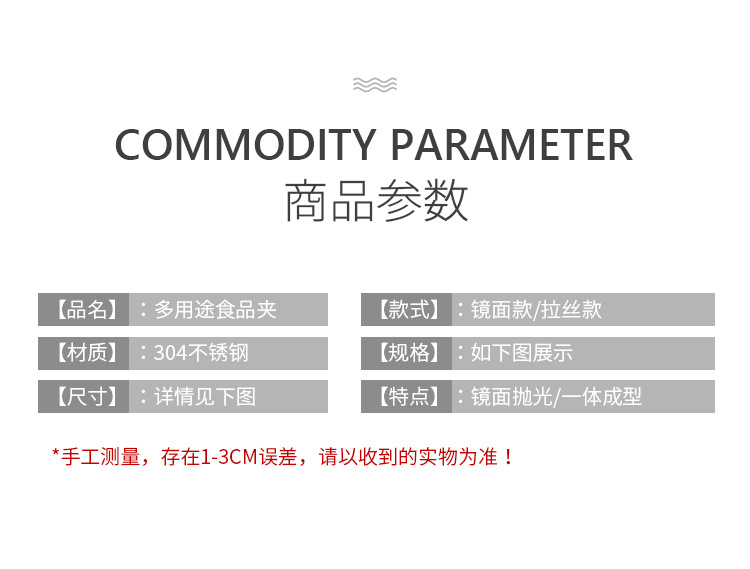 COMMODITY PARAMETER
商品参数

【品名】：多用途食品夹
【材质】：304不锈钢
【尺寸】：详情见下图

【款式】：镜面款/拉丝款
【规格】：如下图展示
【特点】：镜面抛光/一体成型

*手工测量，存在1-3CM误差，请以收到的实物为准！